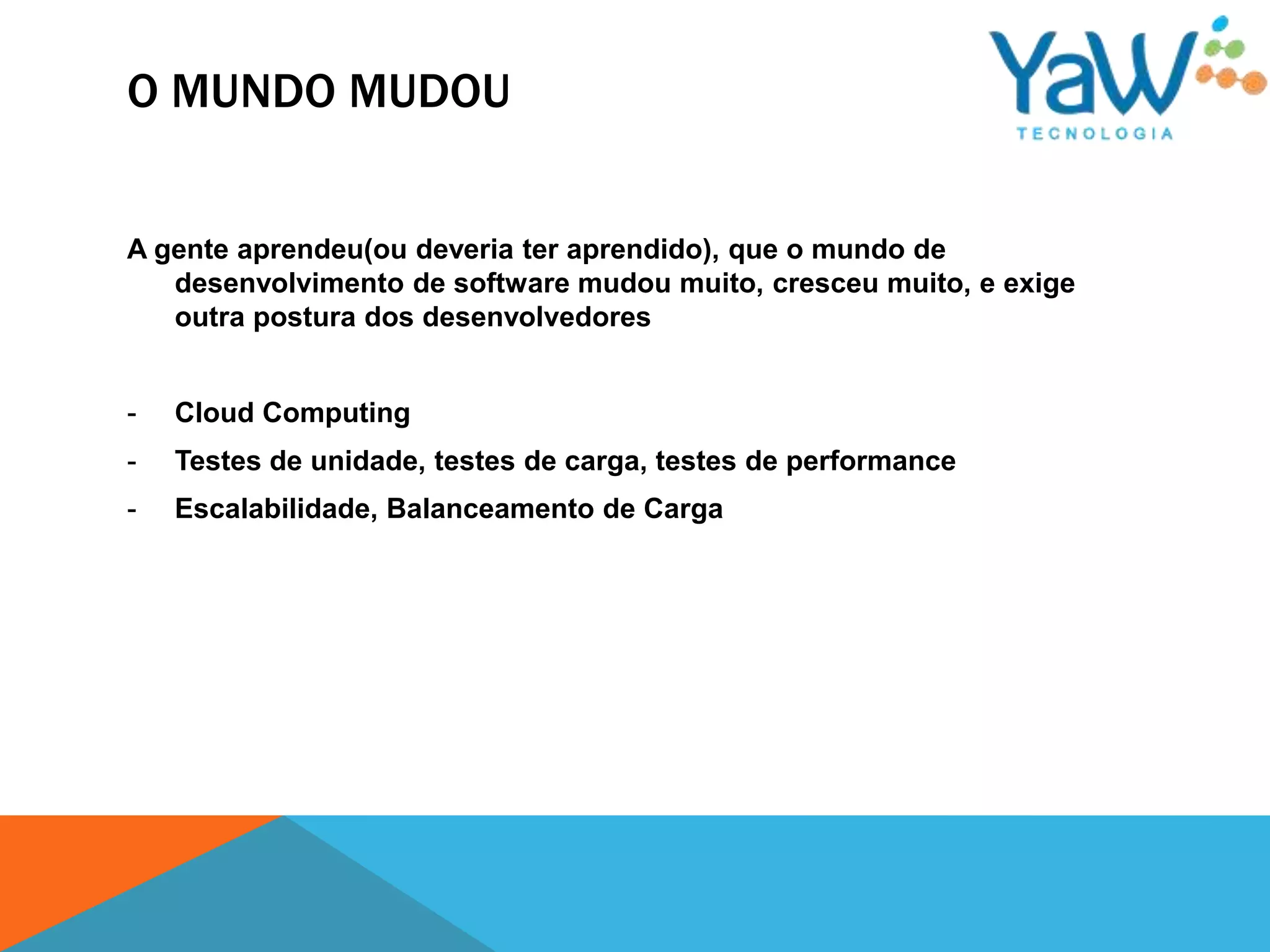 O MUNDO MUDOU

YaW
TECNOLOGIA

A gente aprendeu(ou deveria ter aprendido), que o mundo de desenvolvimento de software mudou muito, cresceu muito, e exige outra postura dos desenvolvedores

- Cloud Computing
- Testes de unidade, testes de carga, testes de performance
- Escalabilidade, Balanceamento de Carga